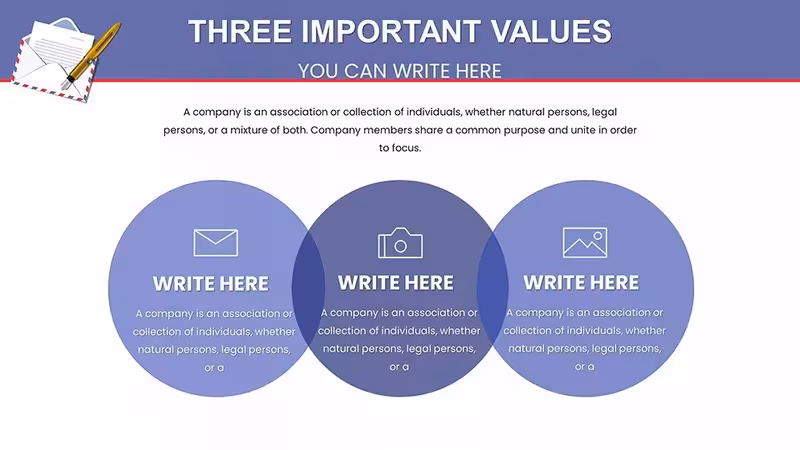 THREE IMPORTANT VALUES

YOU CAN WRITE HERE

A company is an association or collection of individuals, whether natural persons, legal persons, or a mixture of both. Company members share a common purpose and unite in order to focus.

WRITE HERE

A company is an association or collection of individuals, whether natural persons, legal persons, or a

WRITE HERE

A company is an association or collection of individuals, whether natural persons, legal persons, or a

WRITE HERE

A company is an association or collection of individuals, whether natural persons, legal persons, or a